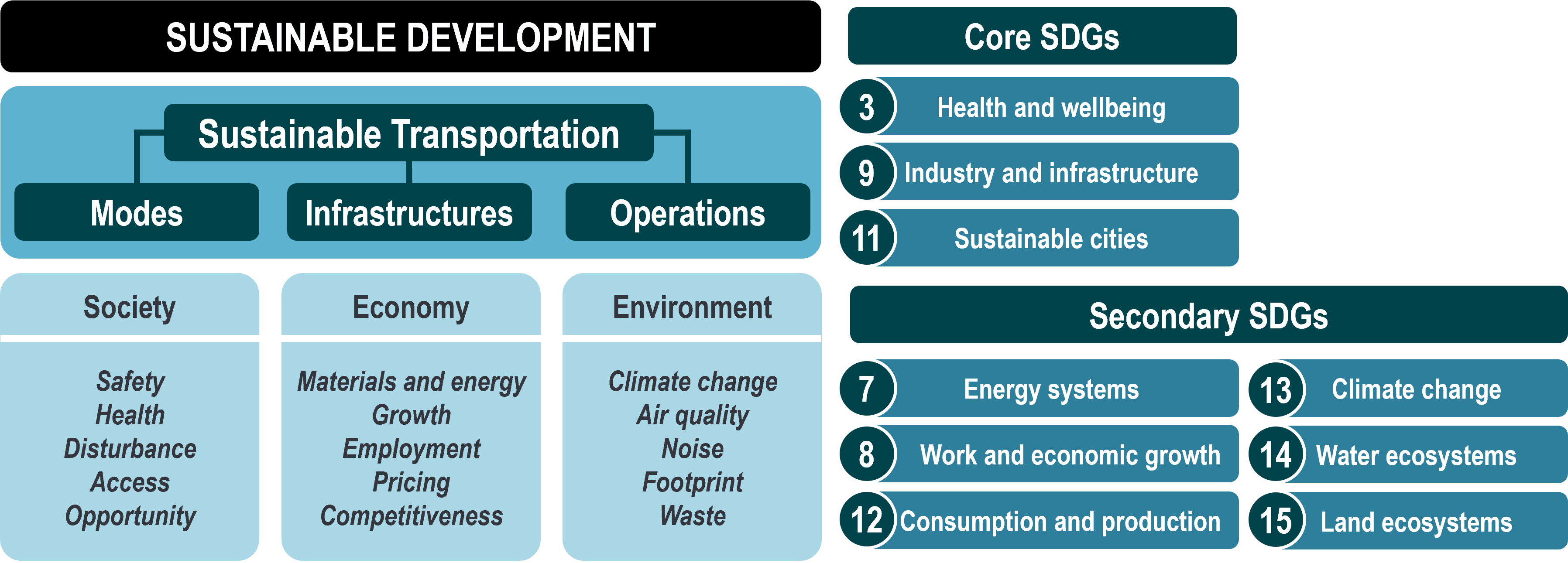 SUSTAINABLE DEVELOPMENT

Sustainable Transportation

Modes

Infrastructures

Operations

Society

Safety
Health
Disturbance
Access
Opportunity

Economy

Materials and energy
Growth
Employment
Pricing
Competitiveness

Environment

Climate change
Air quality
Noise
Footprint
Waste

Core SDGs

3 Health and wellbeing

9 Industry and infrastructure

11 Sustainable cities

Secondary SDGs

7 Energy systems

8 Work and economic growth

12 Consumption and production

13 Climate change

14 Water ecosystems

15 Land ecosystems